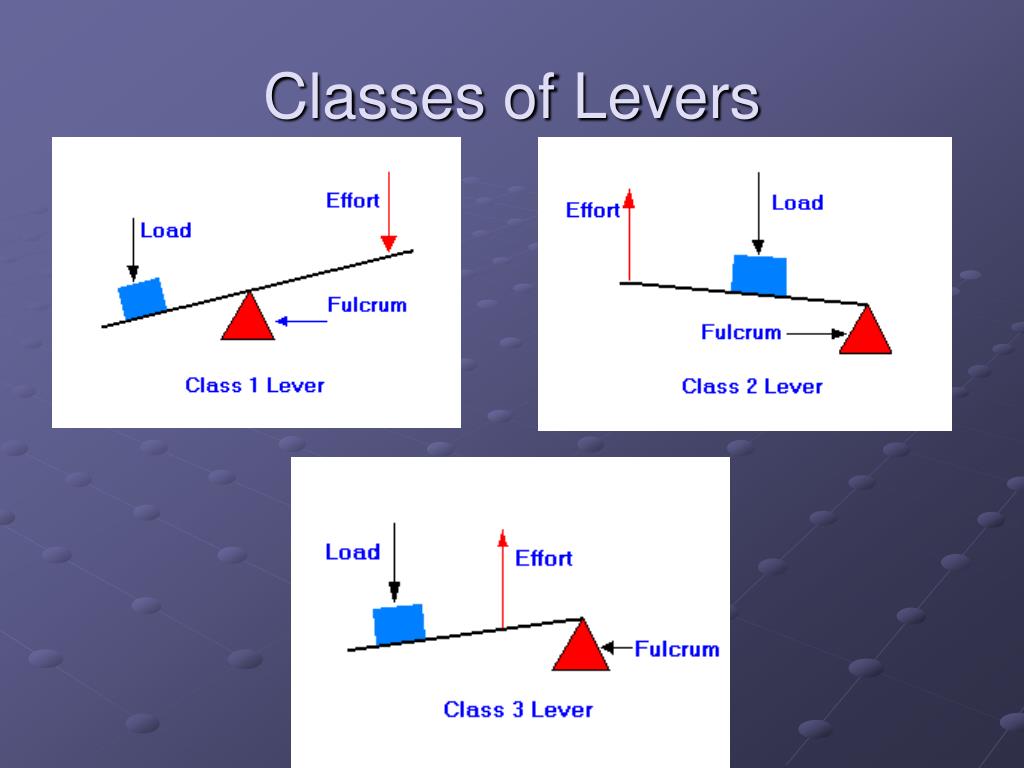 Classes of Levers

Load

Effort

Fulcrum

Class 1 Lever

Effort

Load

Fulcrum

Class 2 Lever

Load

Effort

Fulcrum

Class 3 Lever